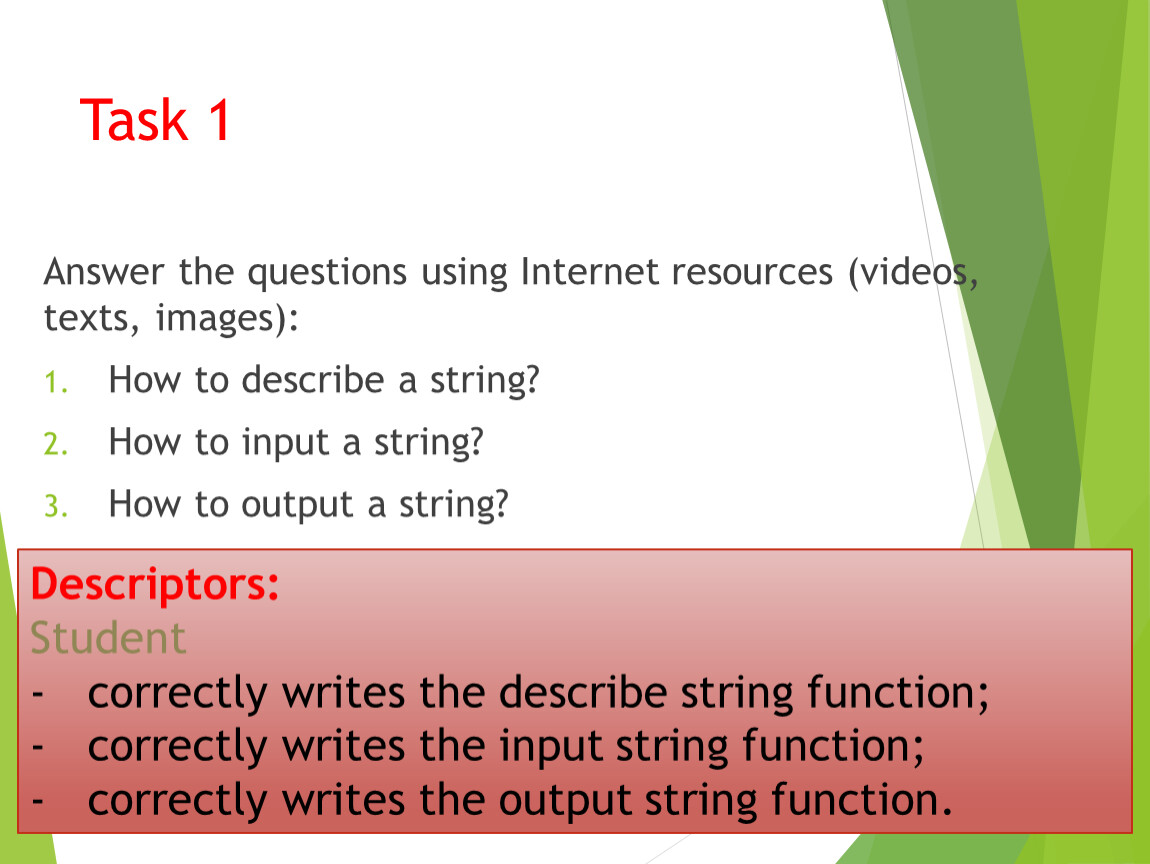 Task 1

Answer the questions using Internet resources (videos, texts, images):

1. How to describe a string?
2. How to input a string?
3. How to output a string?

Descriptors:
Student
- correctly writes the describe string function;
- correctly writes the input string function;
- correctly writes the output string function.